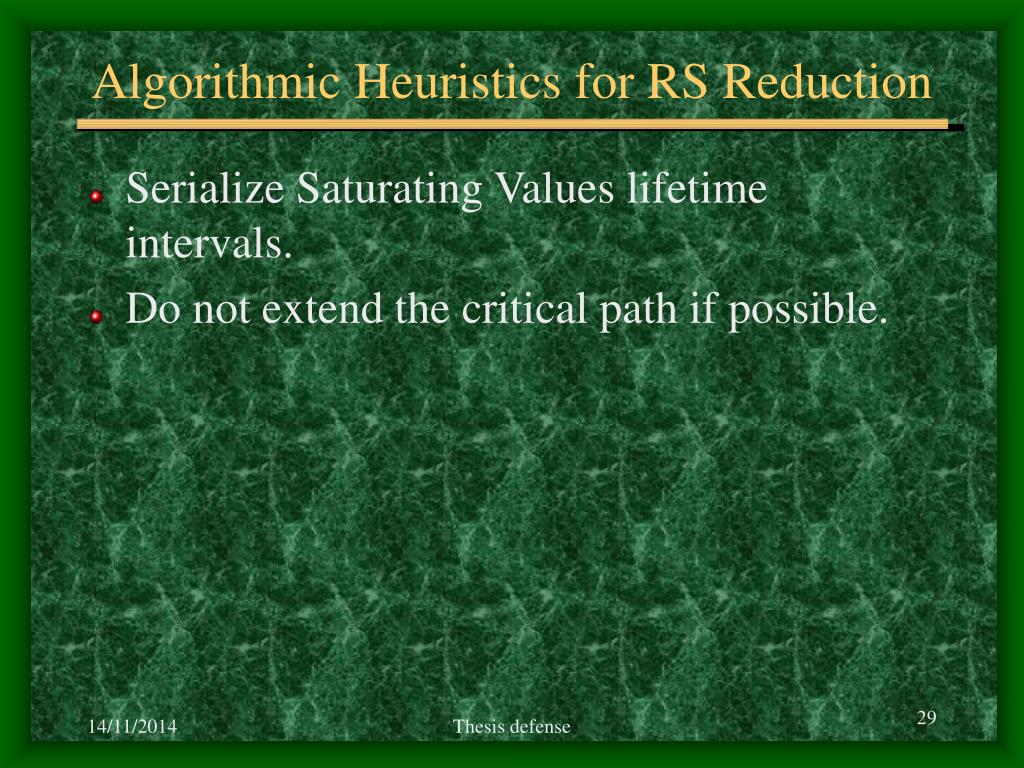 Algorithmic Heuristics for RS Reduction

Serialize Saturating Values lifetime intervals.

Do not extend the critical path if possible.

14/11/2014

Thesis defense

29